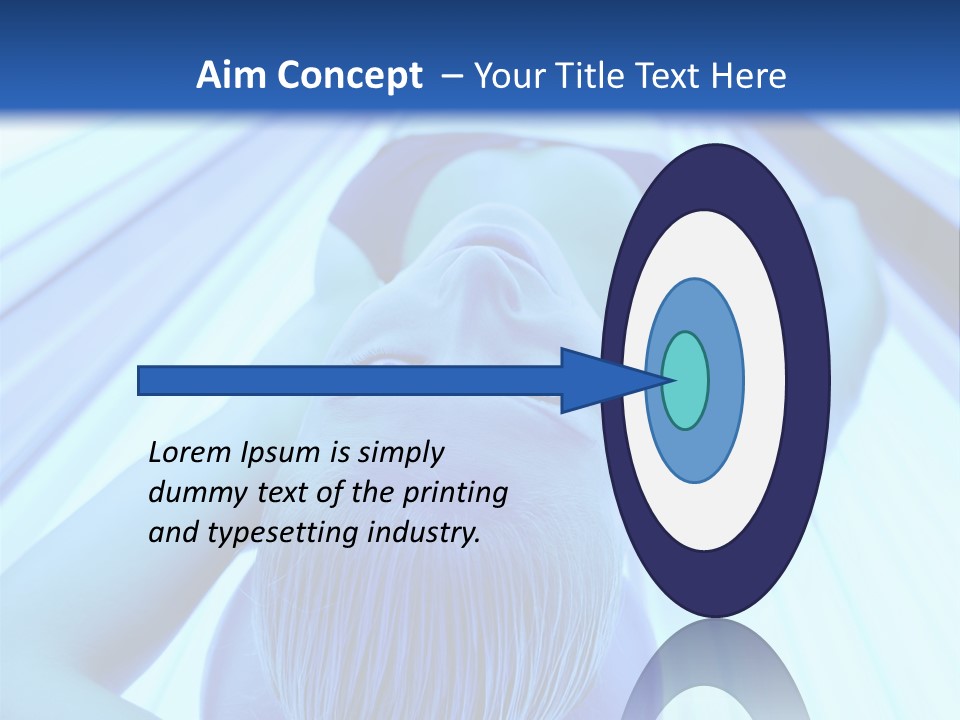 Aim Concept – Your Title Text Here

Lorem Ipsum is simply dummy text of the printing and typesetting industry.